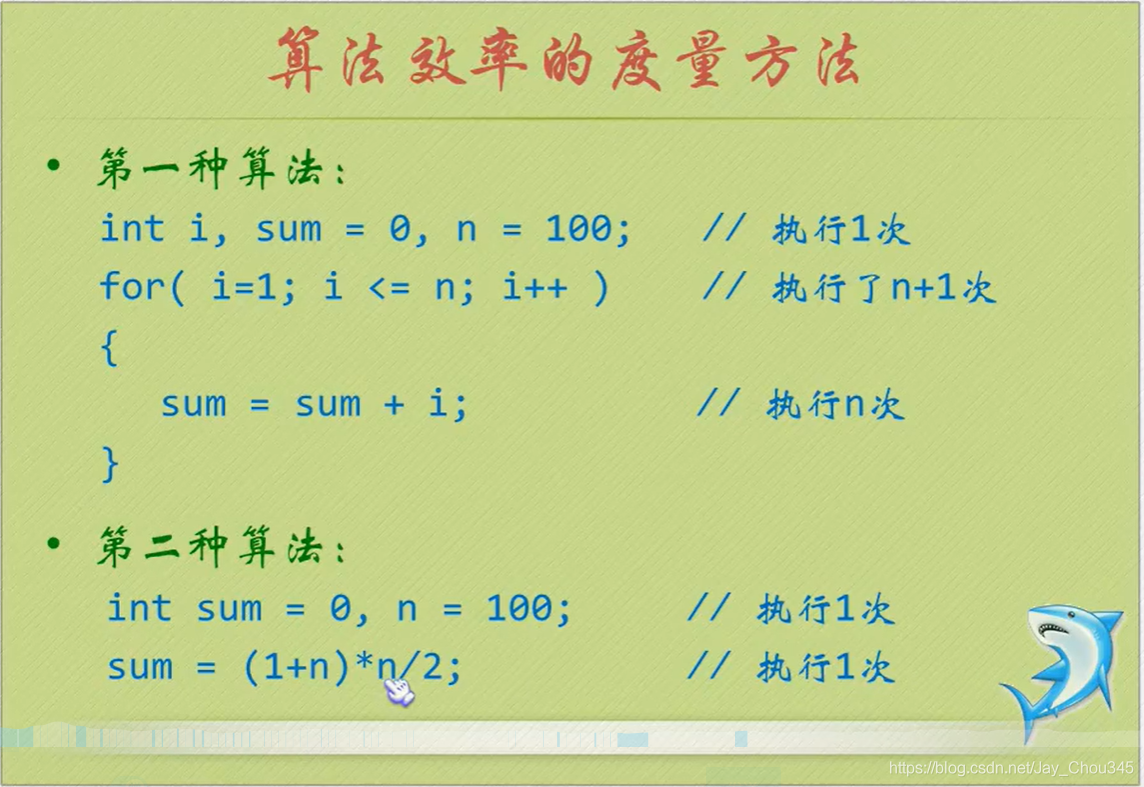 算法效率的度量方法

• 第一种算法：

int i, sum = 0, n = 100;   // 执行1次
for( i=1; i <= n; i++ )   // 执行了n+1次
{
  sum = sum + i;   // 执行n次
}

• 第二种算法：

int sum = 0, n = 100;   // 执行1次
sum = (1+n)*n/2;   // 执行1次

https://blog.csdn.net/Jay_Chou345